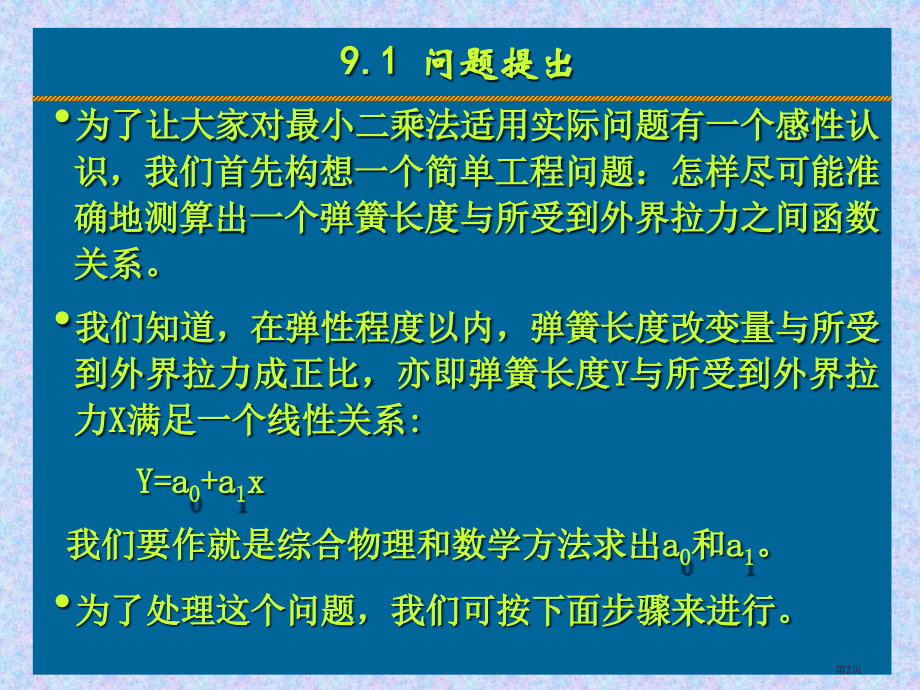 9.1 问题提出

• 为了让大家对最小二乘法适用实际问题有一个感性认识，我们首先构想一个简单工程问题：怎样尽可能准确地测算出一个弹簧长度与所受到外界拉力之间函数关系。

• 我们知道，在弹性程度以内，弹簧长度改变量与所受到外界拉力成正比，亦即弹簧长度Y与所受到外界拉力X满足一个线性关系：

$Y=a_0+a_1x$

我们要作就是综合物理和数学方法求出$a_0$和$a_1$。

• 为了处理这个问题，我们可按下面步骤来进行。

第2页